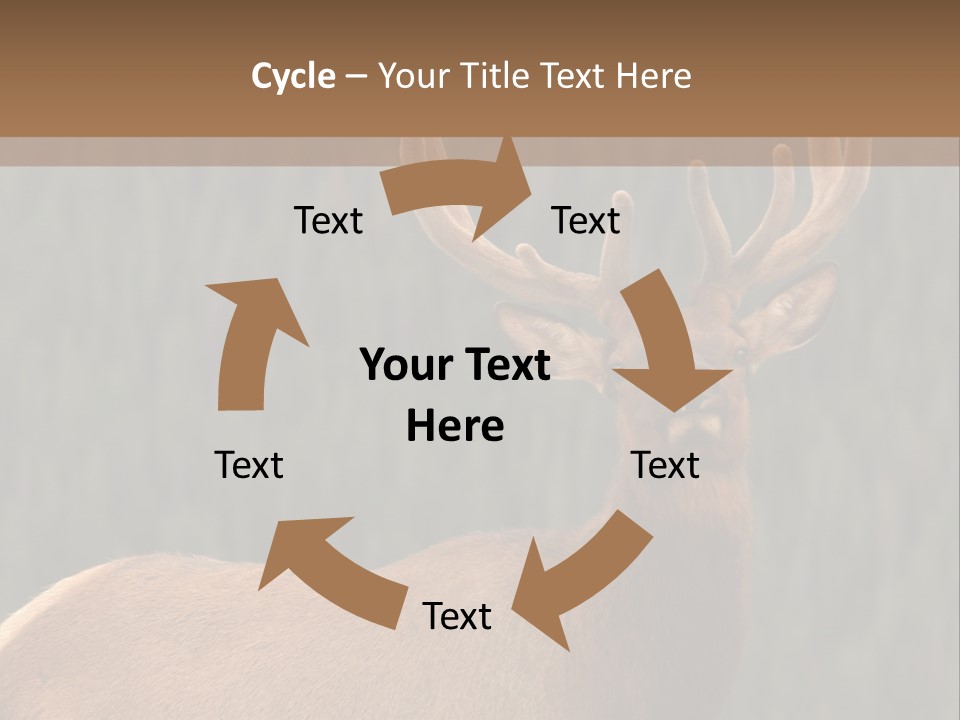 Cycle – Your Title Text Here

Text

Text

Your Text Here

Text

Text

Text